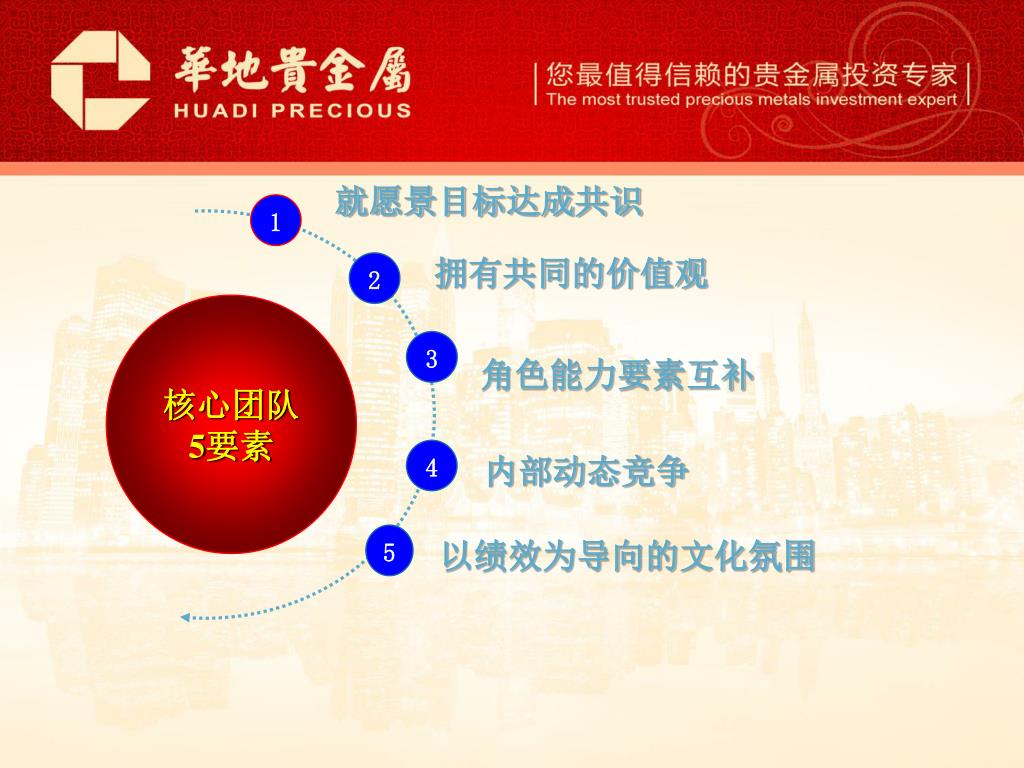 華地貴金屬
HUADI PRECIOUS

您最值得信赖的贵金属投资专家
The most trusted precious metals investment expert

核心团队
5要素

1 就愿景目标达成共识

2 拥有共同的价值观

3 角色能力要素互补

4 内部动态竞争

5 以绩效为导向的文化氛围